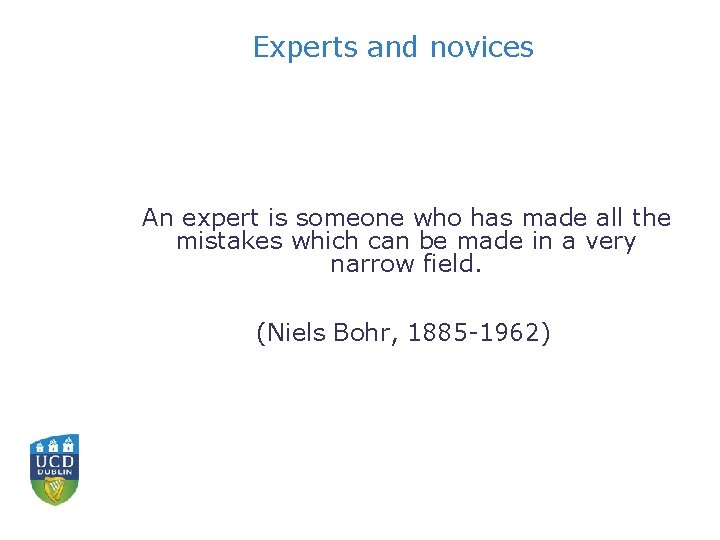 Experts and novices

An expert is someone who has made all the mistakes which can be made in a very narrow field.

(Niels Bohr, 1885-1962)

UCD
DUBLIN